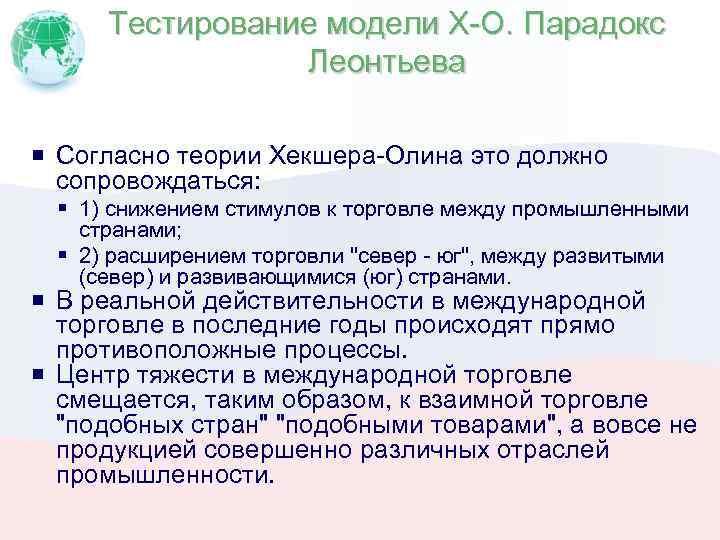 Тестирование модели Х-О. Парадокс Леонтьева

Согласно теории Хекшера-Олина это должно сопровождаться:

1) снижением стимулов к торговле между промышленными странами;

2) расширением торговли "север - юг", между развитыми (север) и развивающимися (юг) странами.

В реальной действительности в международной торговле в последние годы происходят прямо противоположные процессы.

Центр тяжести в международной торговле смещается, таким образом, к взаимной торговле "подобных стран" "подобными товарами", а вовсе не продукцией совершенно различных отраслей промышленности.